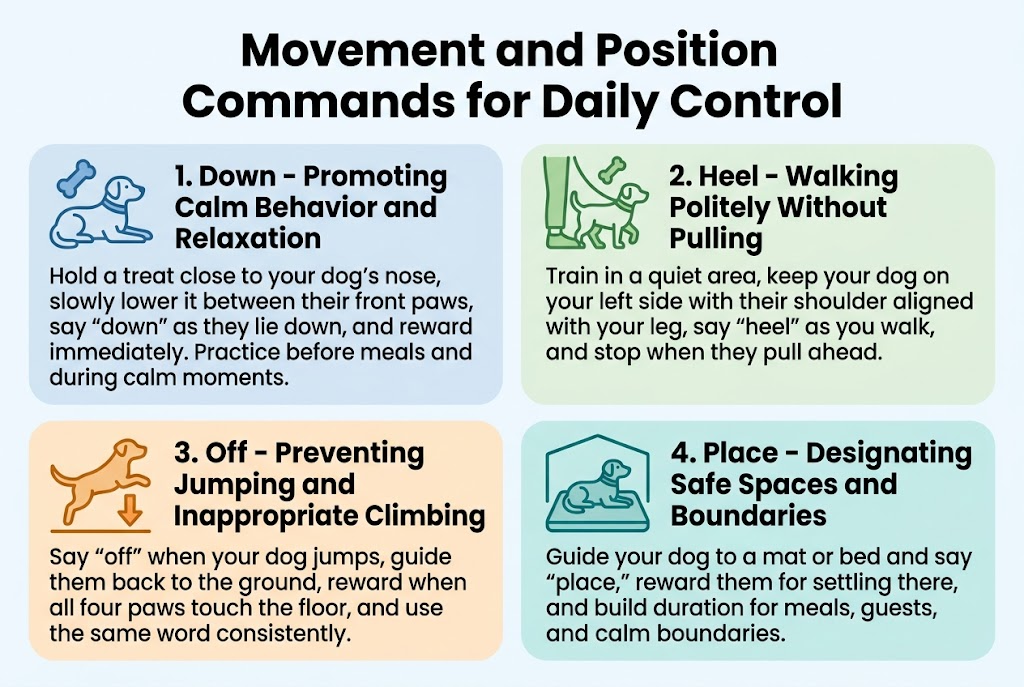 Movement and Position Commands for Daily Control

1. Down - Promoting Calm Behavior and Relaxation

Hold a treat close to your dog's nose, slowly lower it between their front paws, say "down" as they lie down, and reward immediately. Practice before meals and during calm moments.

2. Heel - Walking Politely Without Pulling

Train in a quiet area, keep your dog on your left side with their shoulder aligned with your leg, say "heel" as you walk, and stop when they pull ahead.

3. Off - Preventing Jumping and Inappropriate Climbing

Say "off" when your dog jumps, guide them back to the ground, reward when all four paws touch the floor, and use the same word consistently.

4. Place - Designating Safe Spaces and Boundaries

Guide your dog to a mat or bed and say "place," reward them for settling there, and build duration for meals, guests, and calm boundaries.